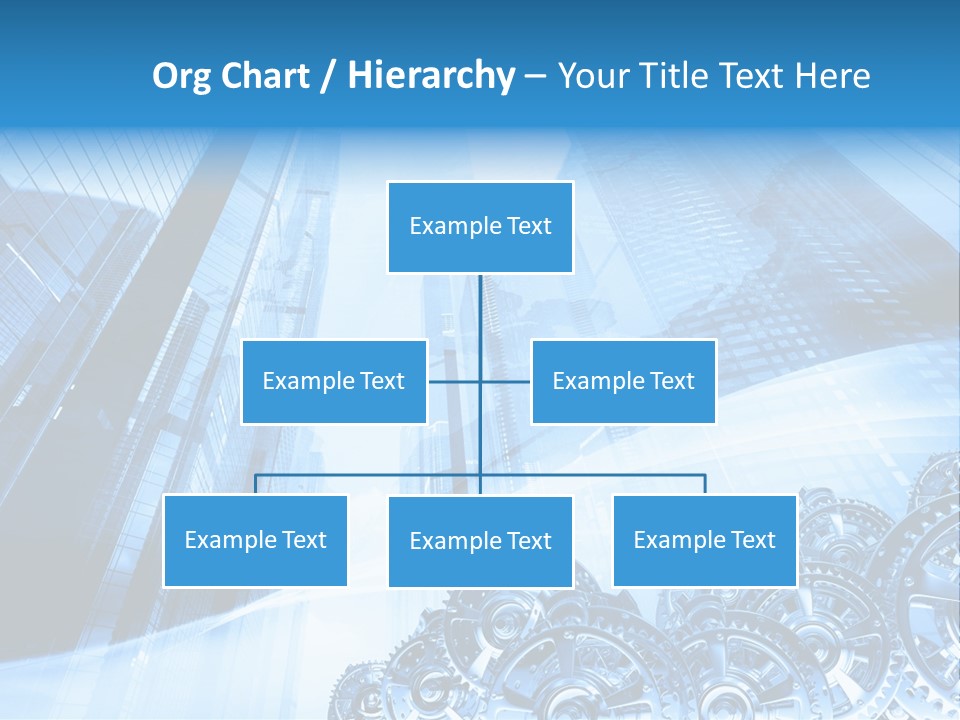 Org Chart / Hierarchy – Your Title Text Here

Example Text

Example Text

Example Text

Example Text

Example Text

Example Text